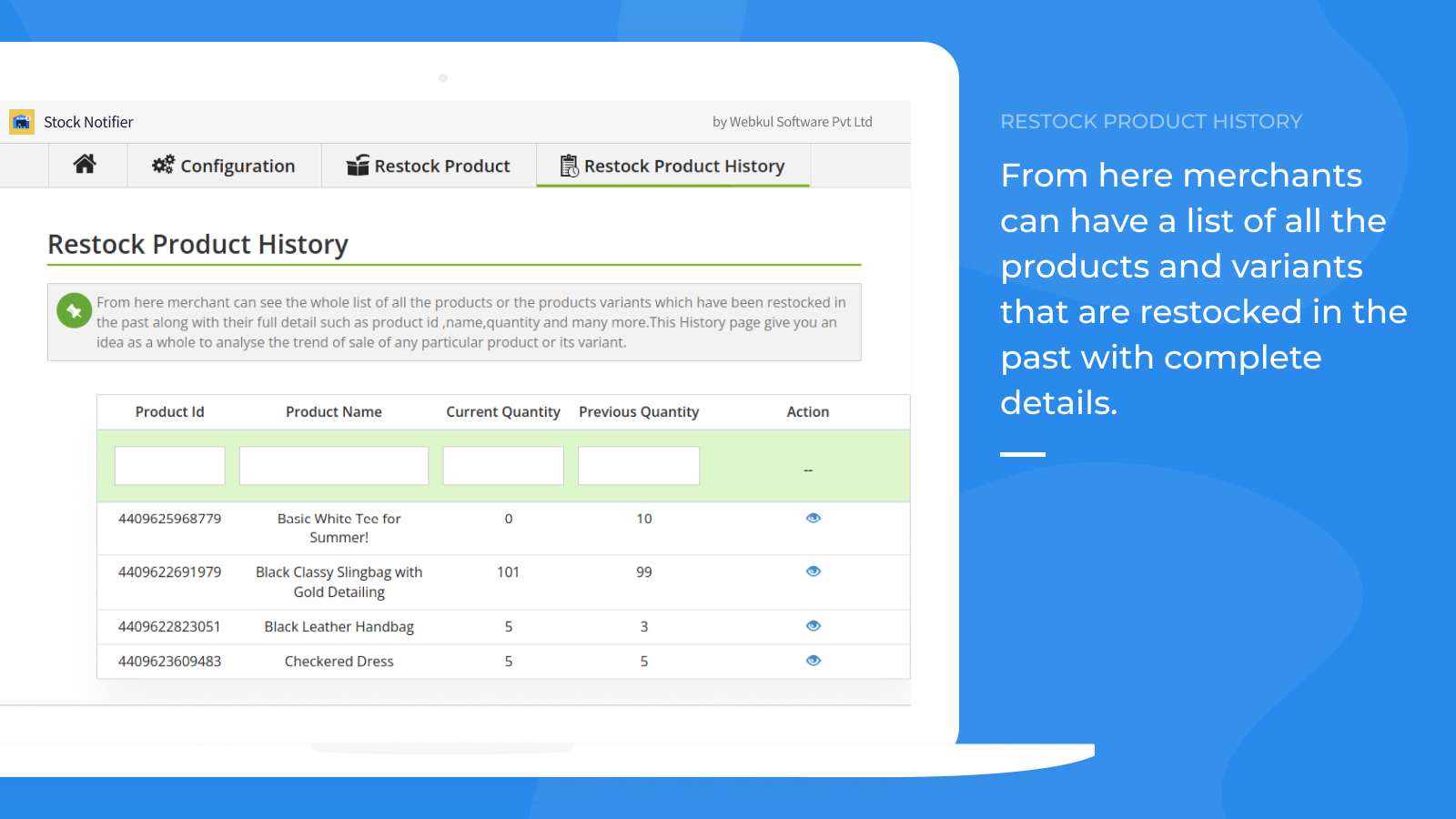 Stock Notifier

by Webkul Software Pvt Ltd

Configuration

Restock Product

Restock Product History

Restock Product History

From here merchant can see the whole list of all the products or the products variants which have been restocked in the past along with their full detail such as product id ,name,quantity and many more.This History page give you an idea as a whole to analyse the trend of sale of any particular product or its variant.

| Product Id | Product Name | Current Quantity | Previous Quantity | Action |
|---|---|---|---|---|
| | | | | -- |
| 4409625968779 | Basic White Tee for Summer! | 0 | 10 | |
| 4409622691979 | Black Classy Slingbag with Gold Detailing | 101 | 99 | |
| 4409622823051 | Black Leather Handbag | 5 | 3 | |
| 4409623609483 | Checkered Dress | 5 | 5 | |

RESTOCK PRODUCT HISTORY

From here merchants can have a list of all the products and variants that are restocked in the past with complete details.